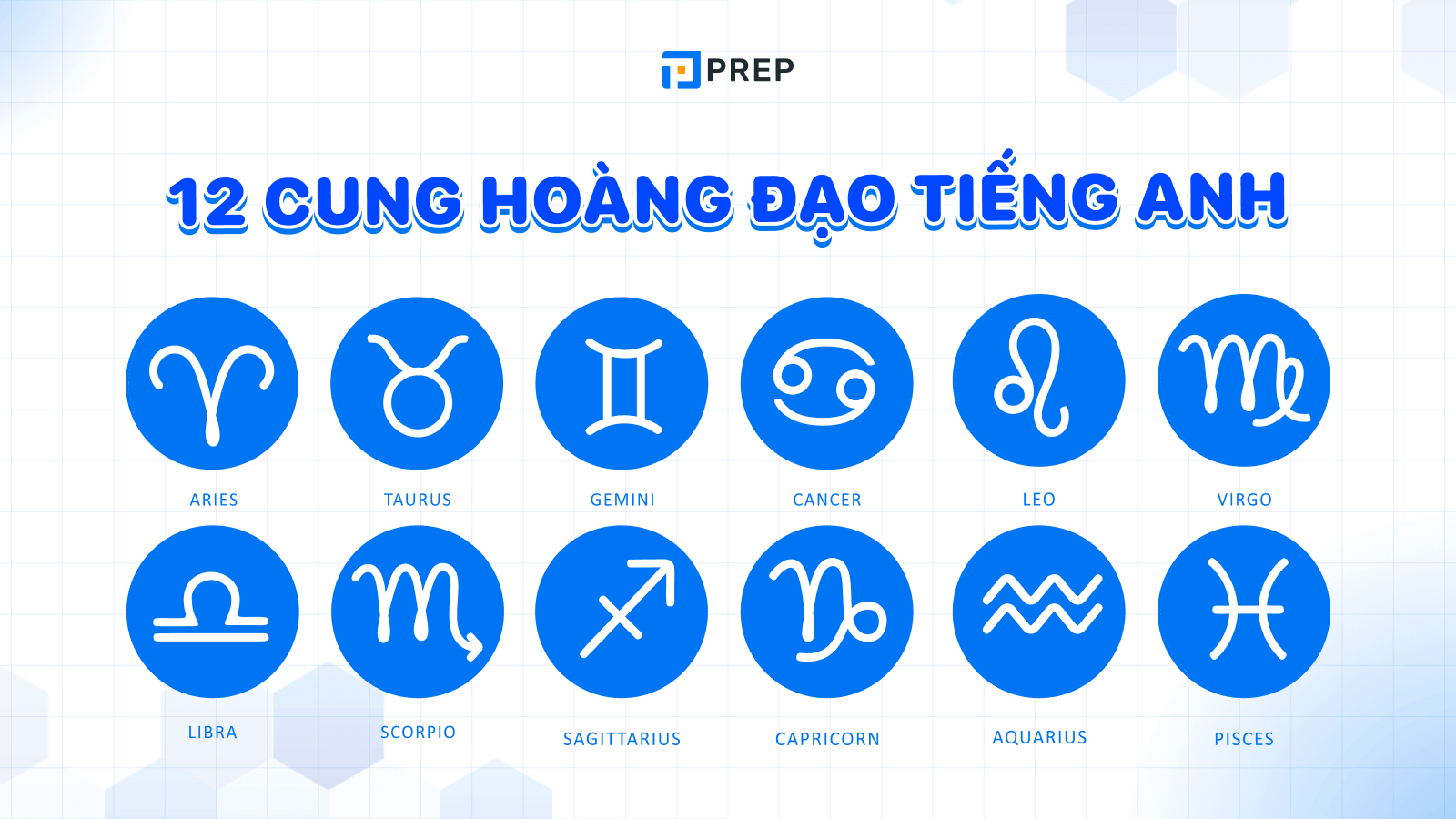 PREP

12 CUNG HOÀNG ĐẠO TIẾNG ANH

ARIES
TAURUS
GEMINI
CANCER
LEO
VIRGO
LIBRA
SCORPIO
SAGITTARIUS
CAPRICORN
AQUARIUS
PISCES